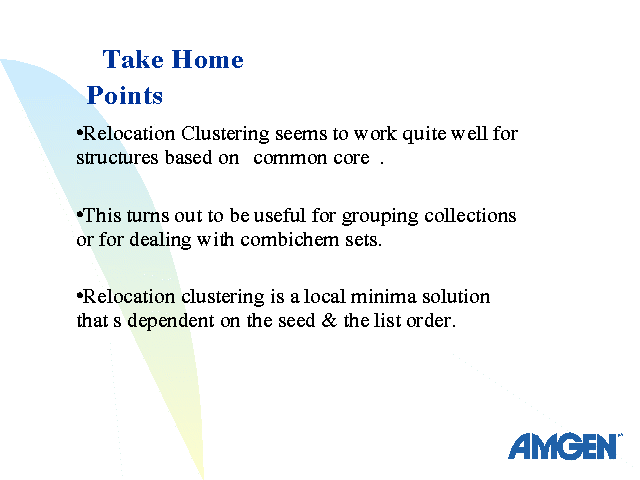 Take Home Points

•Relocation Clustering seems to work quite well for structures based on common core .

•This turns out to be useful for grouping collections or for dealing with combichem sets.

•Relocation clustering is a local minima solution that s dependent on the seed & the list order.

AMGEN